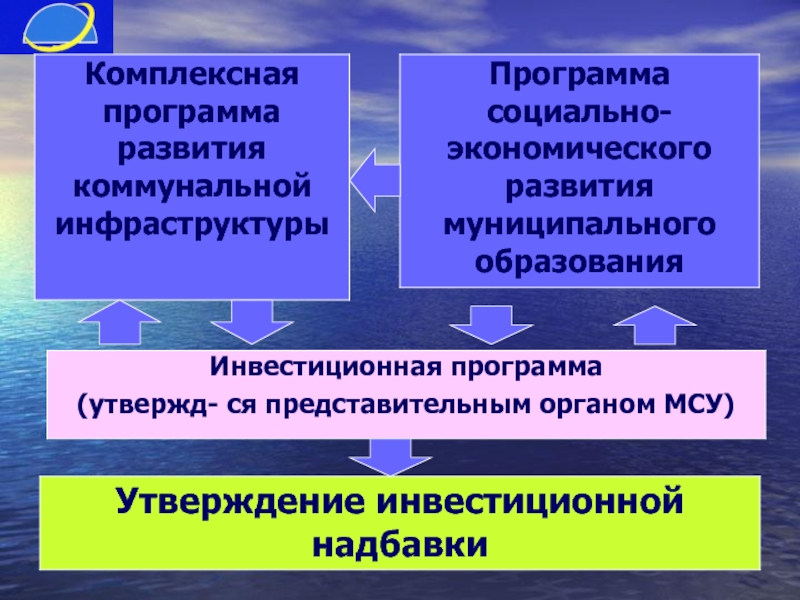 Комплексная программа развития коммунальной инфраструктуры

Программа социально-экономического развития муниципального образования

Инвестиционная программа

(утвержд- ся представительным органом МСУ)

Утверждение инвестиционной надбавки